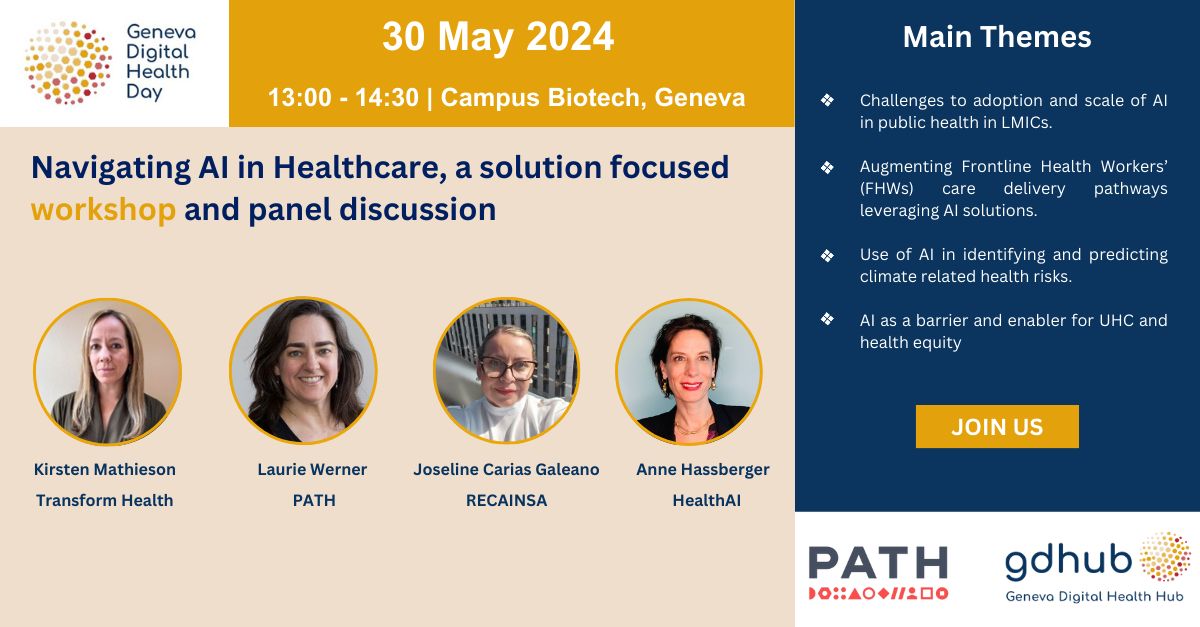 Geneva Digital Health Day

30 May 2024

13:00 - 14:30 | Campus Biotech, Geneva

Navigating AI in Healthcare, a solution focused workshop and panel discussion

Kirsten Mathieson
Transform Health

Laurie Werner
PATH

Joseline Carias Galeano
RECAINSA

Anne Hassberger
HealthAI

Main Themes

❖ Challenges to adoption and scale of AI in public health in LMICs.

❖ Augmenting Frontline Health Workers' (FHWs) care delivery pathways leveraging AI solutions.

❖ Use of AI in identifying and predicting climate related health risks.

❖ AI as a barrier and enabler for UHC and health equity

JOIN US

PATH

gdhub
Geneva Digital Health Hub